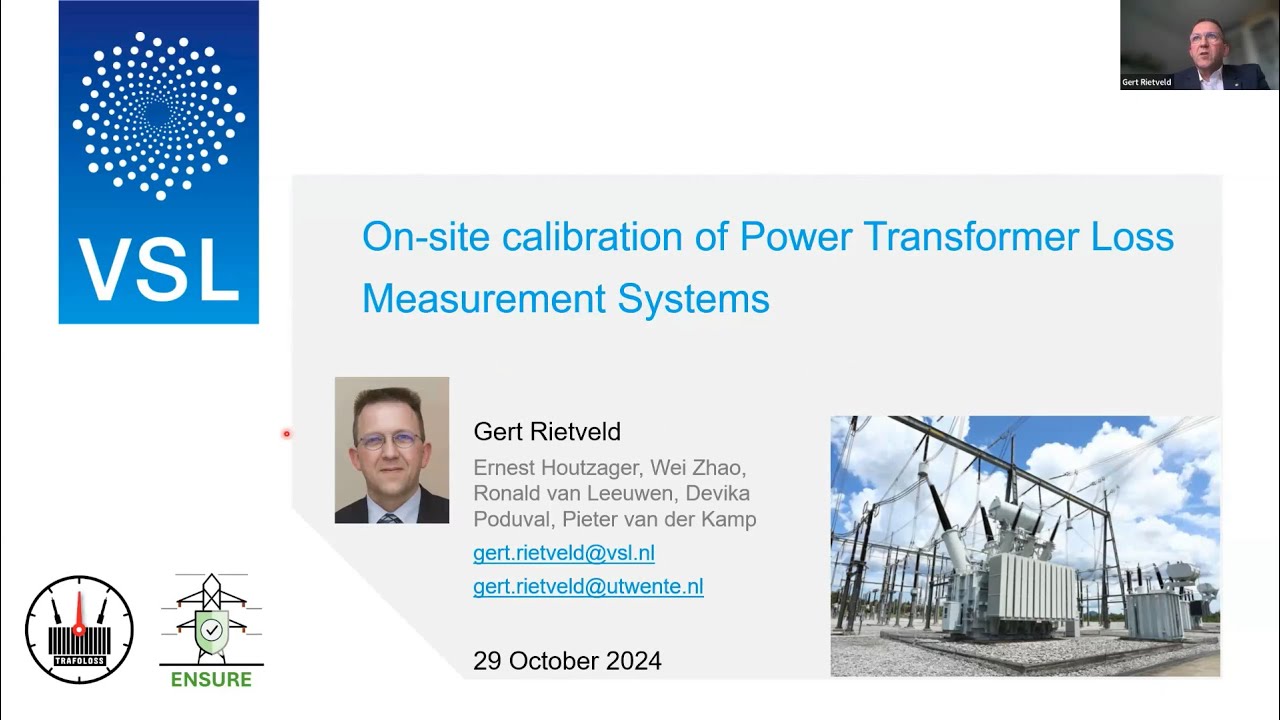 VSL

Gert Rietveld

On-site calibration of Power Transformer Loss Measurement Systems

Gert Rietveld

Ernest Houtzager, Wei Zhao, Ronald van Leeuwen, Devika Poduval, Pieter van der Kamp

gert.rietveld@vsl.nl

gert.rietveld@utwente.nl

29 October 2024

TRAFOLOSS

ENSURE